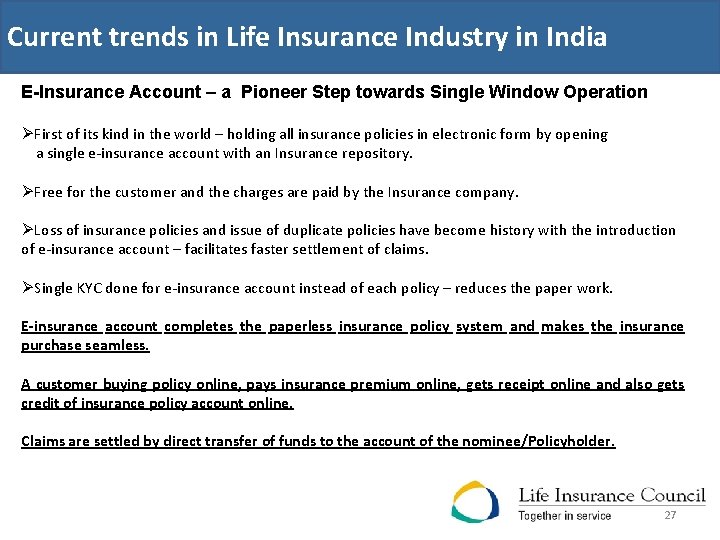 Current trends in Life Insurance Industry in India

E-Insurance Account – a Pioneer Step towards Single Window Operation

➢First of its kind in the world – holding all insurance policies in electronic form by opening a single e-insurance account with an Insurance repository.

➢Free for the customer and the charges are paid by the Insurance company.

➢Loss of insurance policies and issue of duplicate policies have become history with the introduction of e-insurance account – facilitates faster settlement of claims.

➢Single KYC done for e-insurance account instead of each policy – reduces the paper work.

E-insurance account completes the paperless insurance policy system and makes the insurance purchase seamless.

A customer buying policy online, pays insurance premium online, gets receipt online and also gets credit of insurance policy account online.

Claims are settled by direct transfer of funds to the account of the nominee/Policyholder.

Life Insurance Council
Together in service

27